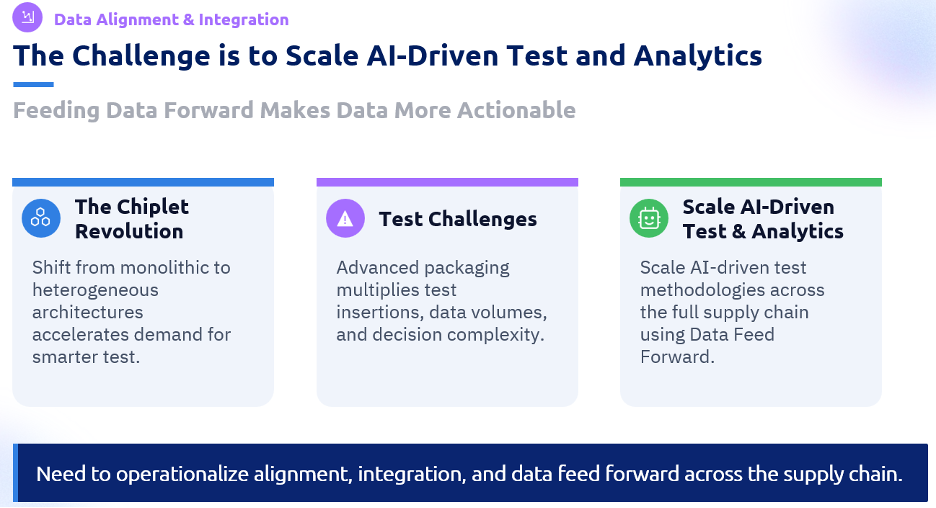 Data Alignment & Integration

The Challenge is to Scale AI-Driven Test and Analytics

Feeding Data Forward Makes Data More Actionable

The Chiplet Revolution

Shift from monolithic to heterogeneous architectures accelerates demand for smarter test.

Test Challenges

Advanced packaging multiplies test insertions, data volumes, and decision complexity.

Scale AI-Driven Test & Analytics

Scale AI-driven test methodologies across the full supply chain using Data Feed Forward.

Need to operationalize alignment, integration, and data feed forward across the supply chain.